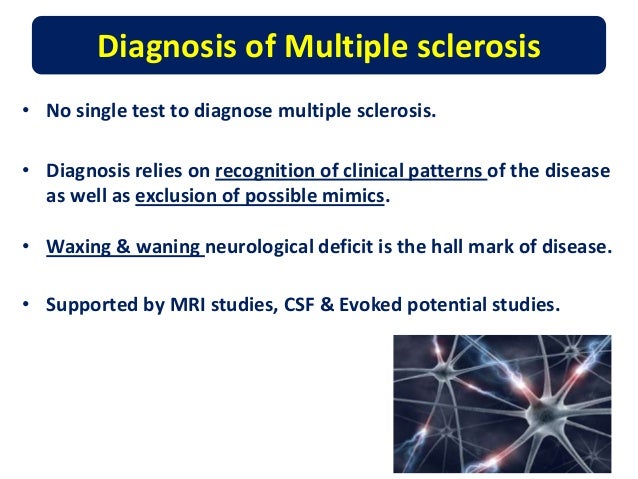 Diagnosis of Multiple sclerosis

• No single test to diagnose multiple sclerosis.

• Diagnosis relies on recognition of clinical patterns of the disease as well as exclusion of possible mimics.

• Waxing & waning neurological deficit is the hall mark of disease.

• Supported by MRI studies, CSF & Evoked potential studies.